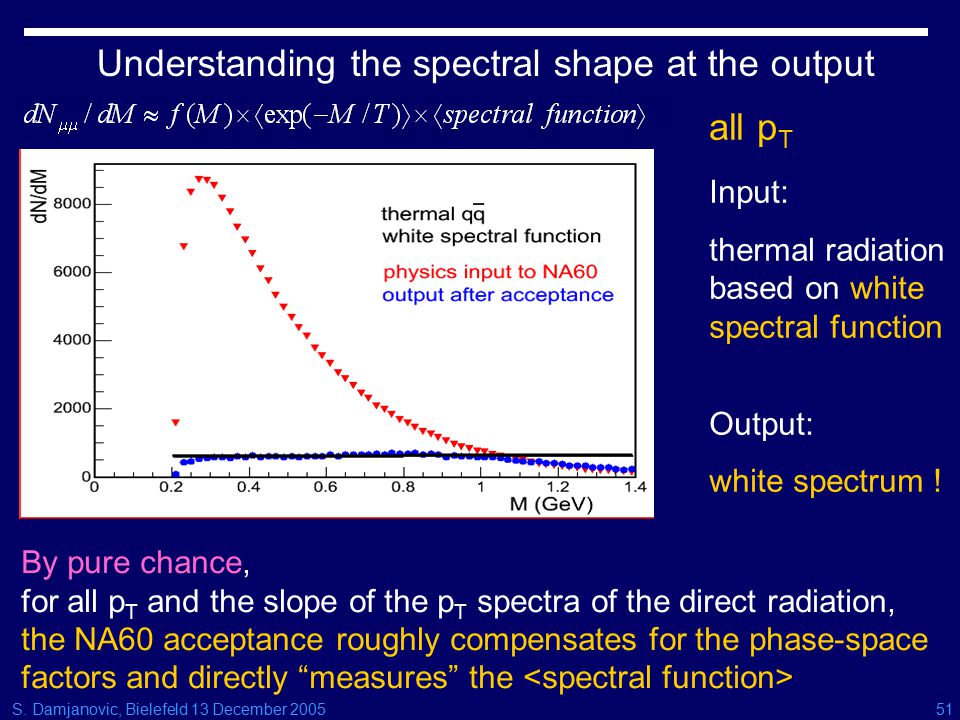 Understanding the spectral shape at the output

$dN_{\mu\mu}/dM \approx f(M) \times \langle \exp(-M/T) \rangle \times \langle spectral\ function \rangle$

dN/dM

8000

6000

4000

2000

0

0

0.2

0.4

0.6

0.8

1

1.2

1.4

M (GeV)

thermal $q\bar{q}$
white spectral function

physics input to NA60
output after acceptance

all $p_T$

Input:

thermal radiation based on white spectral function

Output:

white spectrum !

By pure chance,
for all $p_T$ and the slope of the $p_T$ spectra of the direct radiation,
the NA60 acceptance roughly compensates for the phase-space factors and directly “measures” the <spectral function>

S. Damjanovic, Bielefeld 13 December 2005

51